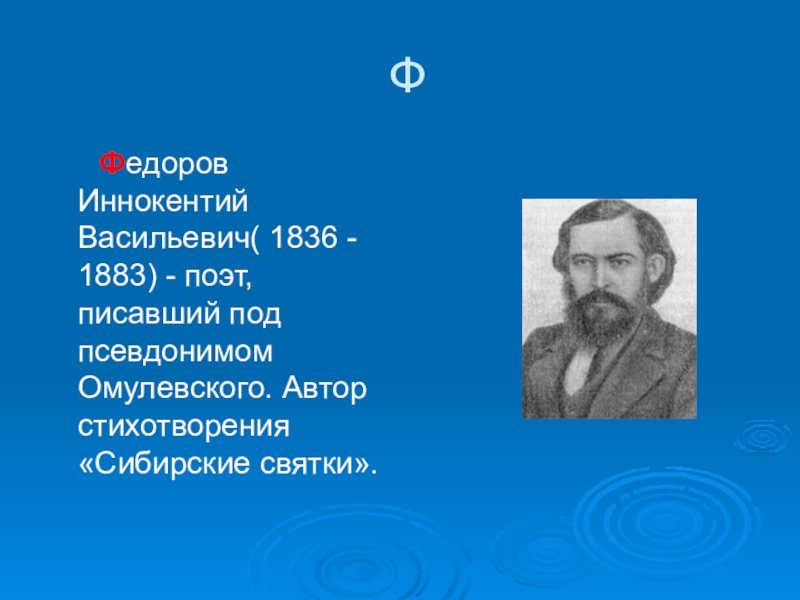 Ф

Федоров Иннокентий Васильевич( 1836 - 1883) - поэт, писавший под псевдонимом Омулевского. Автор стихотворения «Сибирские святки».